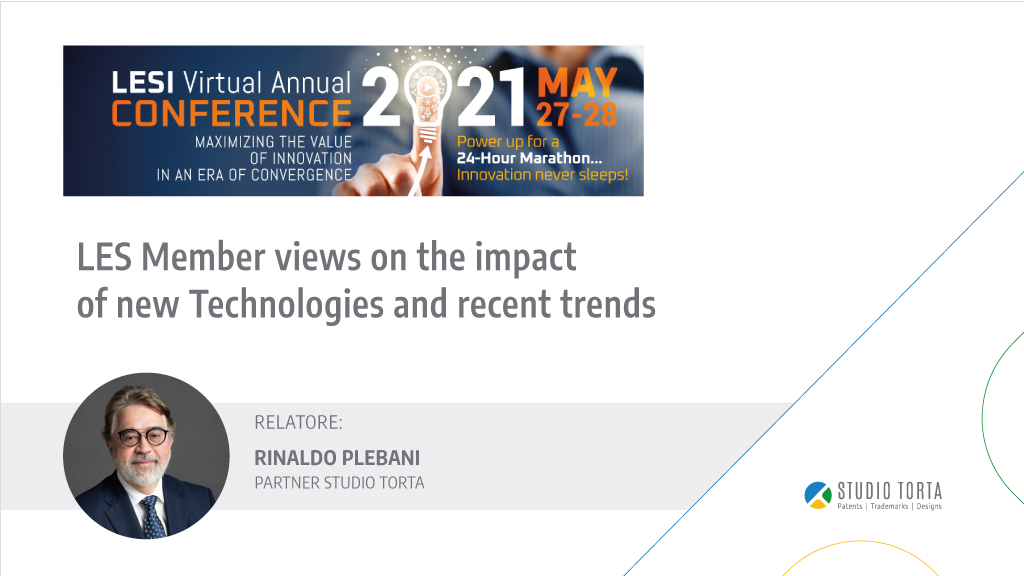 LESI Virtual Annual CONFERENCE
MAXIMIZING THE VALUE OF INNOVATION IN AN ERA OF CONVERGENCE
2021 MAY 27-28
Power up for a 24-Hour Marathon... Innovation never sleeps!

LES Member views on the impact of new Technologies and recent trends

RELATORE:
RINALDO PLEBANI
PARTNER STUDIO TORTA

STUDIO TORTA
Patents | Trademarks | Designs